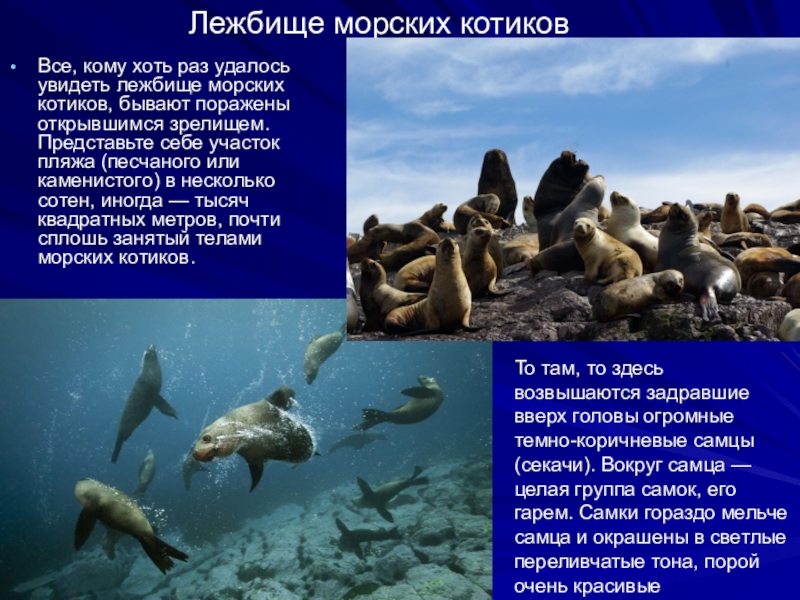 Лежбище морских котиков

• Все, кому хоть раз удалось увидеть лежбище морских котиков, бывают поражены открывшимся зрелищем. Представьте себе участок пляжа (песчаного или каменистого) в несколько сотен, иногда — тысяч квадратных метров, почти сплошь занятый телами морских котиков.

То там, то здесь возвышаются задравшие вверх головы огромные темно-коричневые самцы (секачи). Вокруг самца — целая группа самок, его гарем. Самки гораздо мельче самца и окрашены в светлые переливчатые тона, порой очень красивые